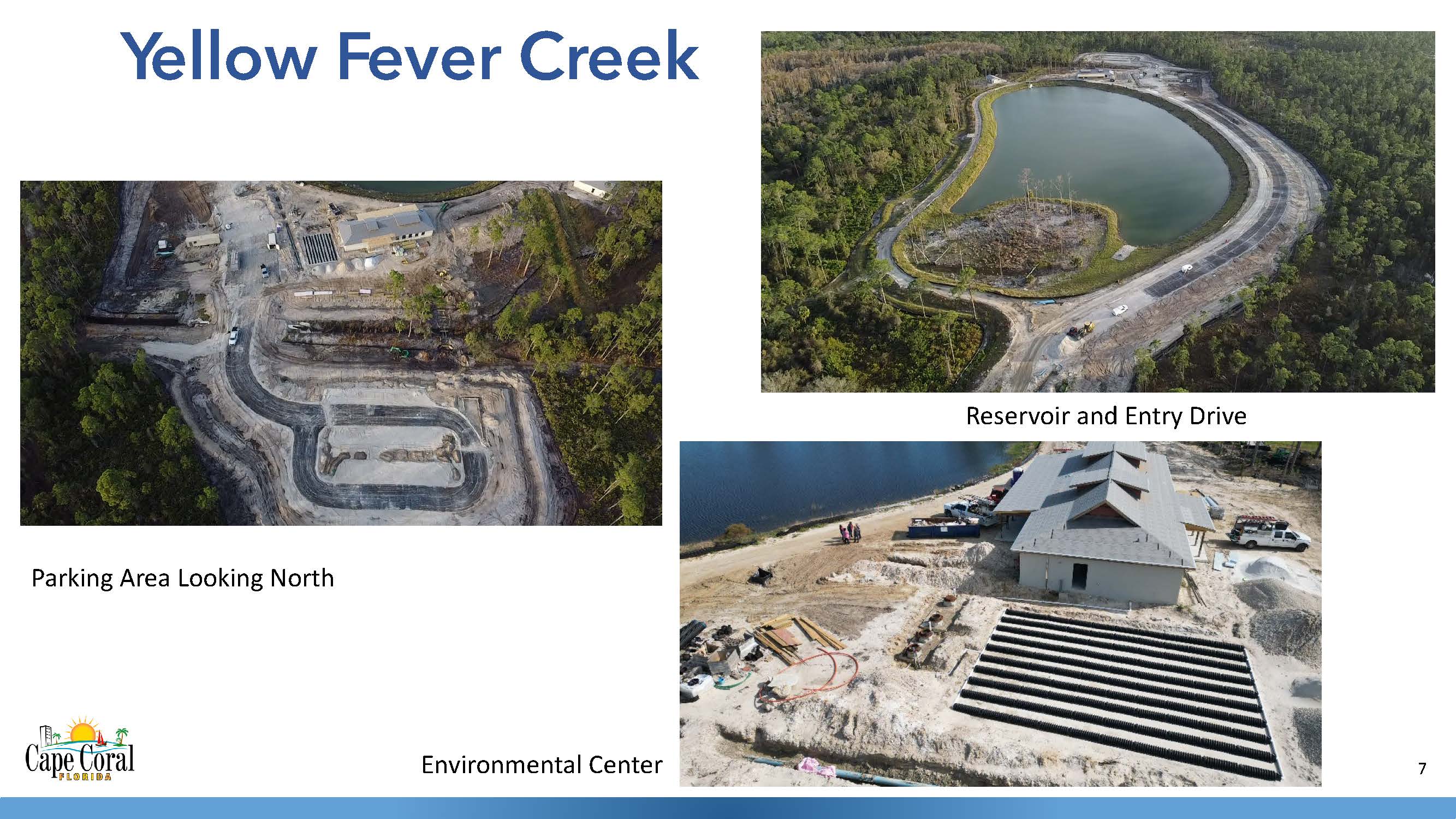 Yellow Fever Creek

Reservoir and Entry Drive

Parking Area Looking North

Cape Coral
FLORIDA

Environmental Center

7